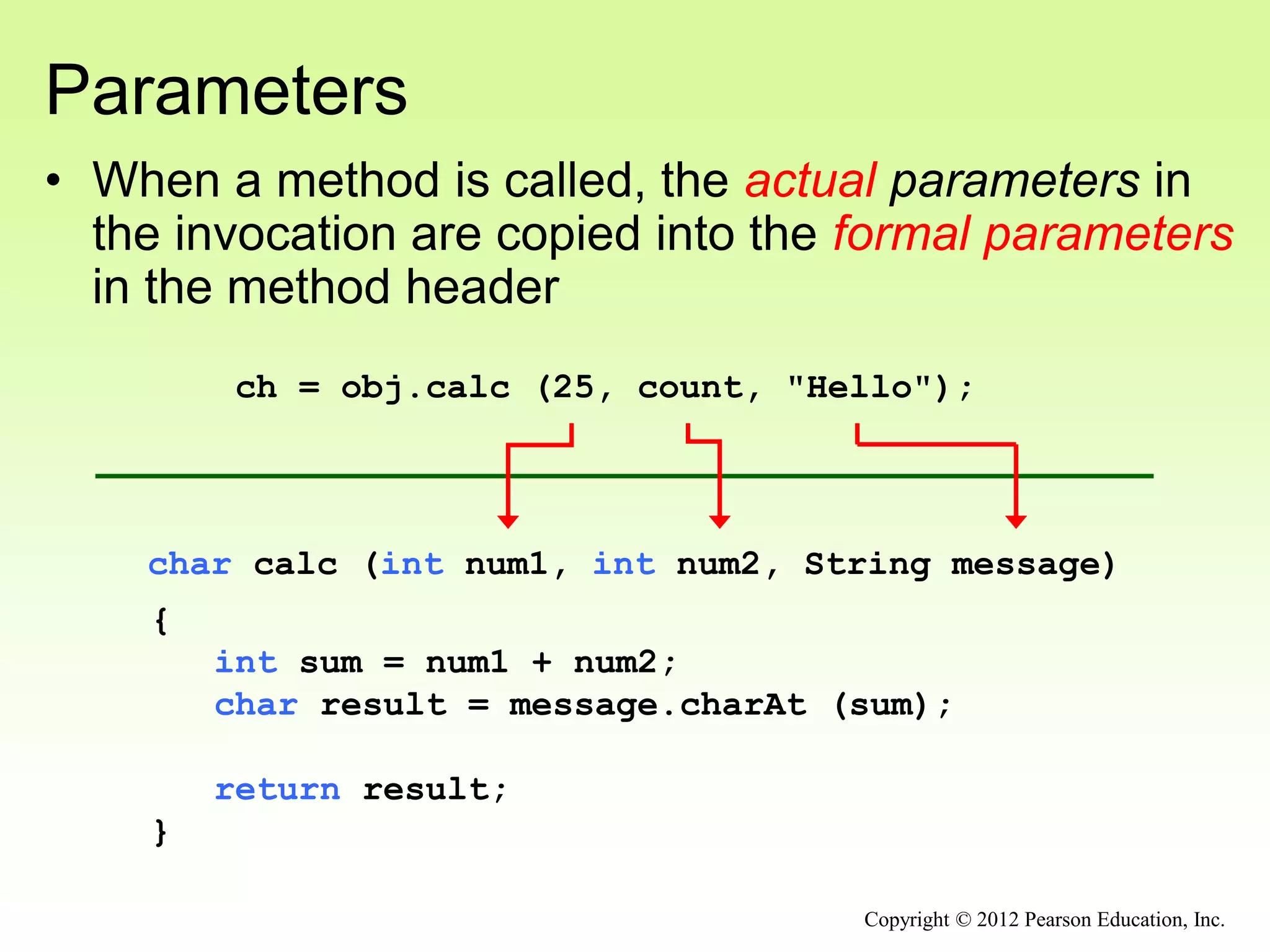 Parameters

• When a method is called, the actual parameters in the invocation are copied into the formal parameters in the method header

ch = obj.calc (25, count, "Hello");

char calc (int num1, int num2, String message)
{
   int sum = num1 + num2;
   char result = message.charAt (sum);

   return result;
}

Copyright © 2012 Pearson Education, Inc.